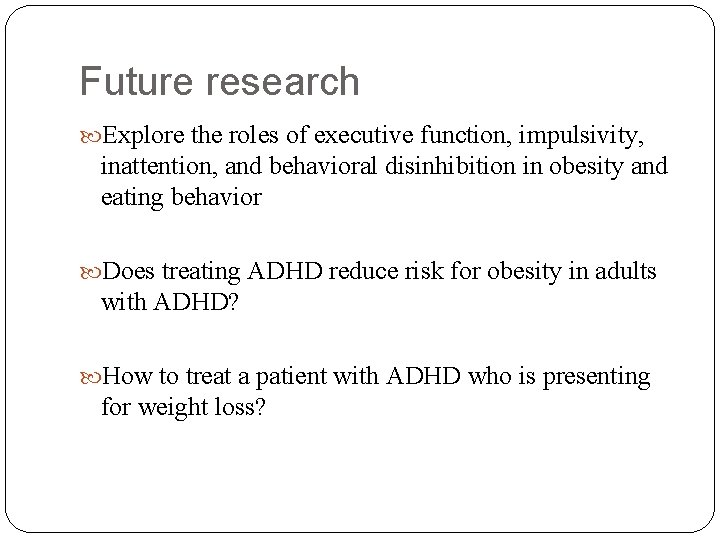 Future research

Explore the roles of executive function, impulsivity, inattention, and behavioral disinhibition in obesity and eating behavior

Does treating ADHD reduce risk for obesity in adults with ADHD?

How to treat a patient with ADHD who is presenting for weight loss?